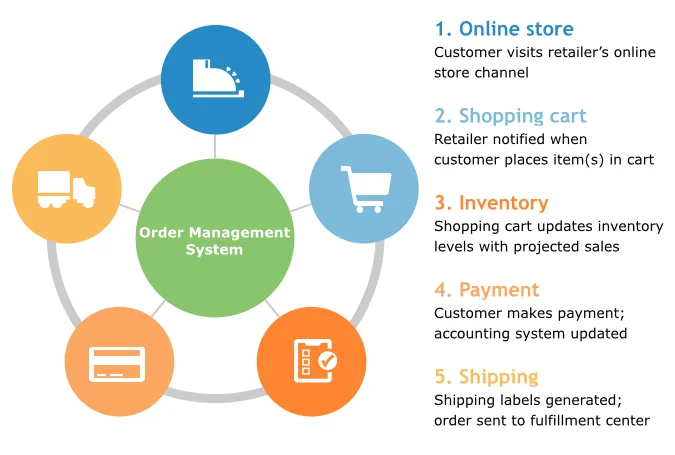 Order Management System

1. Online store
Customer visits retailer's online store channel

2. Shopping cart
Retailer notified when customer places item(s) in cart

3. Inventory
Shopping cart updates inventory levels with projected sales

4. Payment
Customer makes payment; accounting system updated

5. Shipping
Shipping labels generated; order sent to fulfillment center